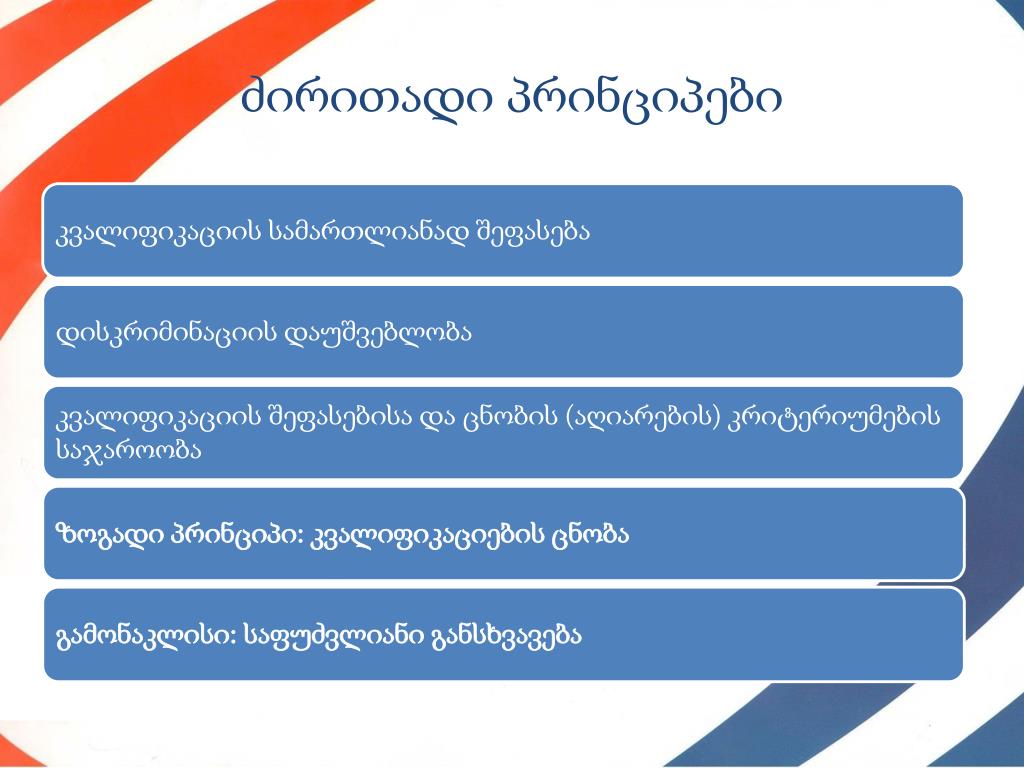 ძირითადი პრინციპები

კვალიფიკაციის სამართლიანად შეფასება

დისკრიმინაციის დაუშვებლობა

კვალიფიკაციის შეფასებისა და ცნობის (აღიარების) კრიტერიუმების საჯაროობა

ზოგადი პრინციპი: კვალიფიკაციების ცნობა

გამონაკლისი: საფუძვლიანი განსხვავება